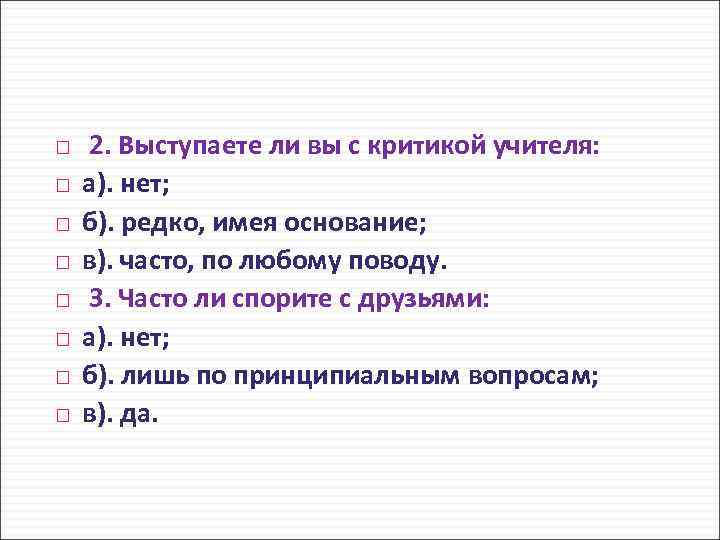 2. Выступаете ли вы с критикой учителя:
а). нет;
б). редко, имея основание;
в). часто, по любому поводу.
3. Часто ли спорите с друзьями:
а). нет;
б). лишь по принципиальным вопросам;
в). да.